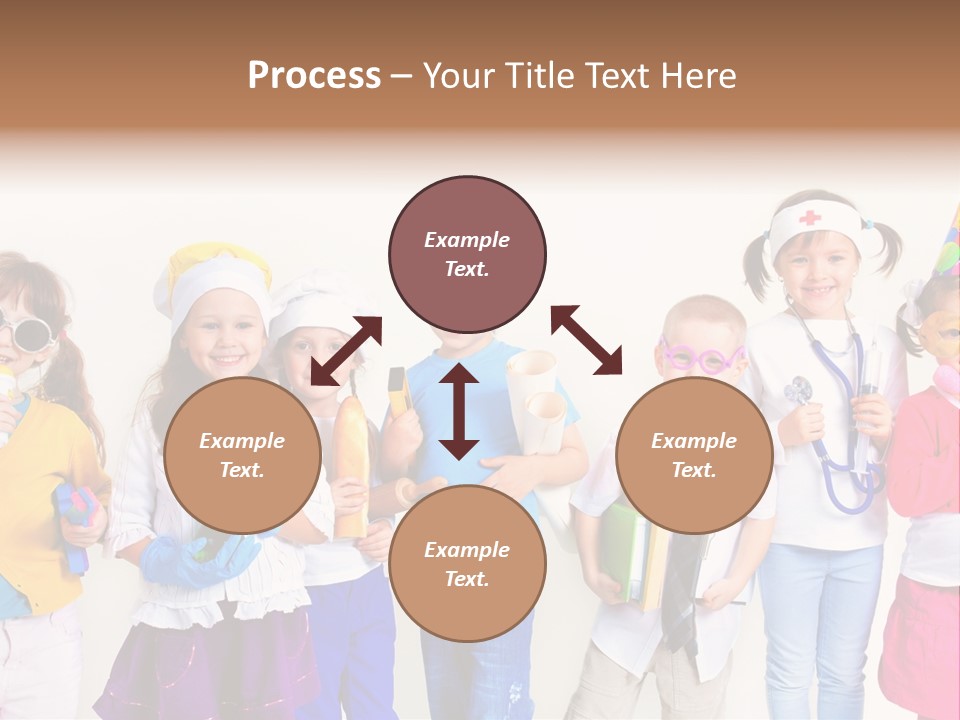 Process – Your Title Text Here

Example Text.

Example Text.

Example Text.

Example Text.